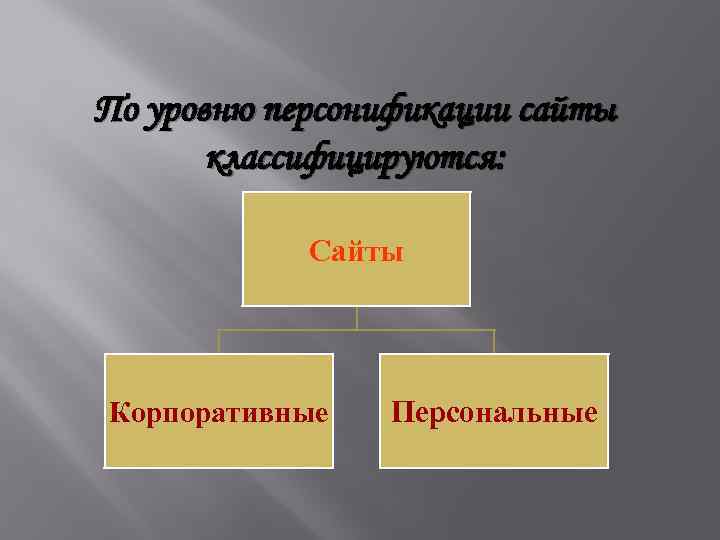 По уровню персонификации сайты классифицируются:

Сайты

Корпоративные

Персональные